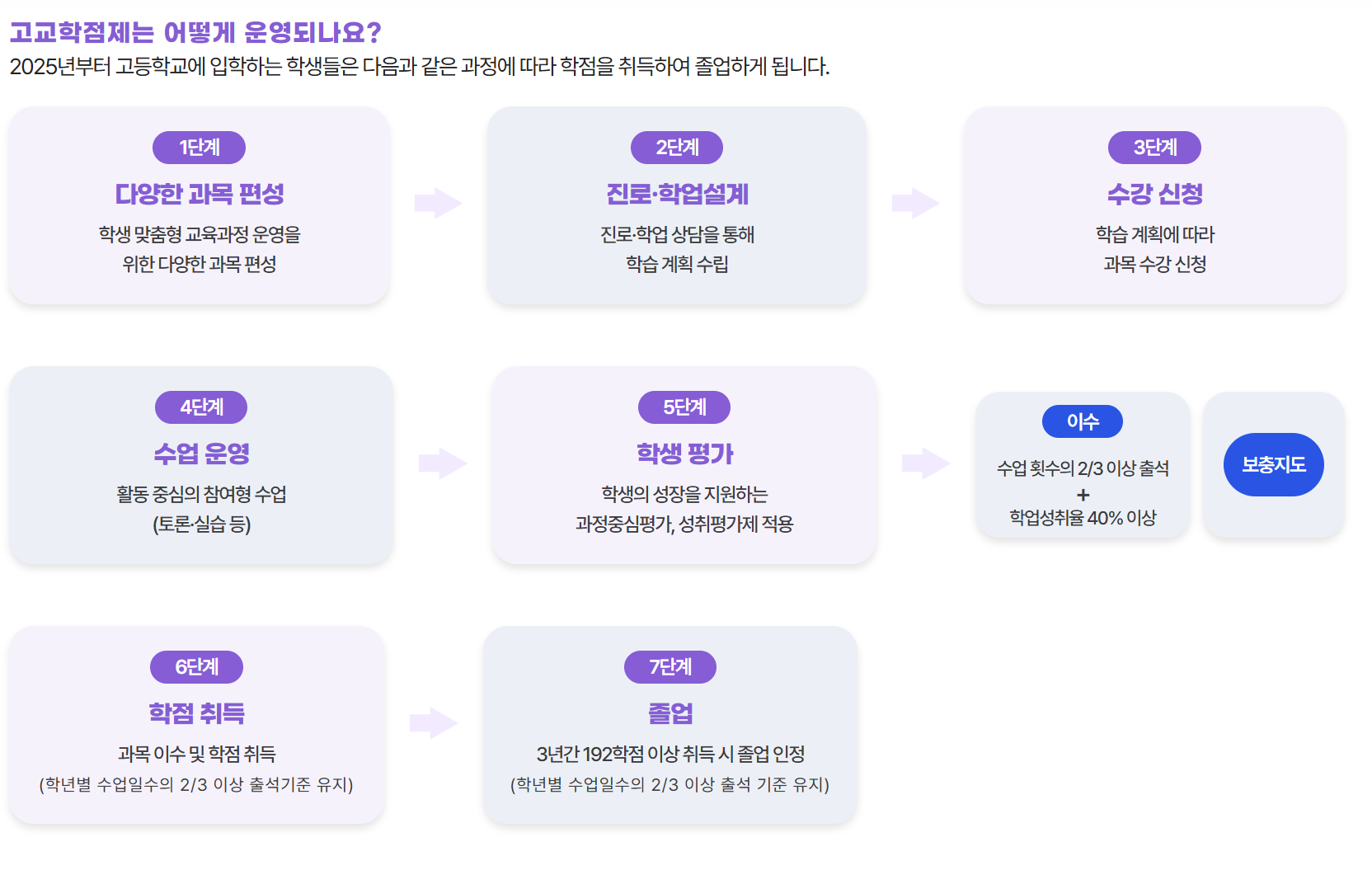 고교학점제는 어떻게 운영되나요?
2025년부터 고등학교에 입학하는 학생들은 다음과 같은 과정에 따라 학점을 취득하여 졸업하게 됩니다.

1단계
다양한 과목 편성
학생 맞춤형 교육과정 운영을 위한 다양한 과목 편성

2단계
진로·학업설계
진로·학업 상담을 통해 학습 계획 수립

3단계
수강 신청
학습 계획에 따라 과목 수강 신청

4단계
수업 운영
활동 중심의 참여형 수업 (토론·실습 등)

5단계
학생 평가
학생의 성장을 지원하는 과정중심평가, 성취평가제 적용

이수
수업 횟수의 2/3 이상 출석
+
학업성취율 40% 이상

보충지도

6단계
학점 취득
과목 이수 및 학점 취득
(학년별 수업일수의 2/3 이상 출석기준 유지)

7단계
졸업
3년간 192학점 이상 취득 시 졸업 인정
(학년별 수업일수의 2/3 이상 출석 기준 유지)